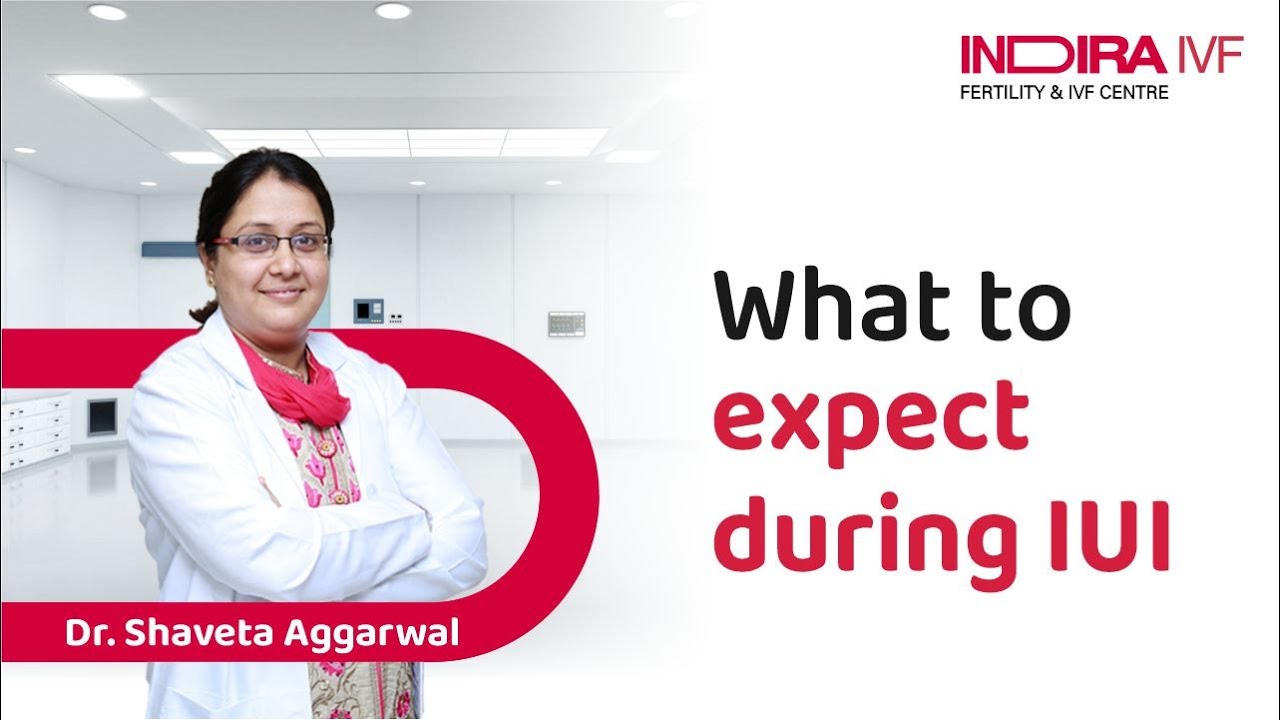 INDIRA IVF
FERTILITY & IVF CENTRE

What to expect during IUI

Dr. Shaveta Aggarwal